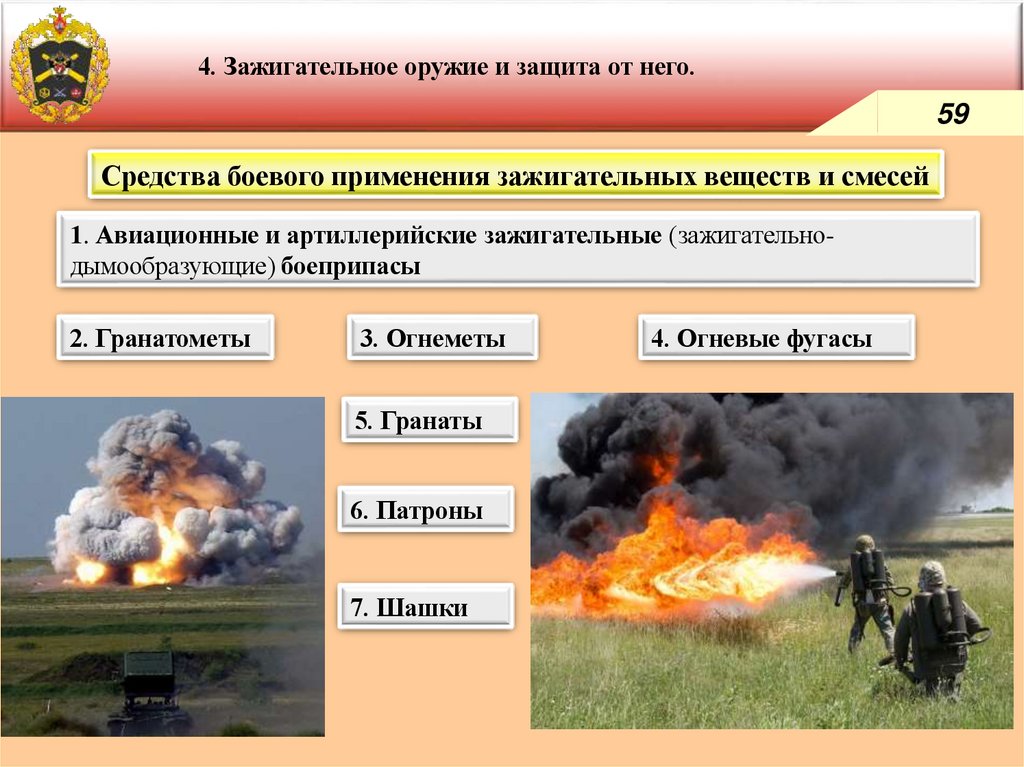 4. Зажигательное оружие и защита от него.

59

Средства боевого применения зажигательных веществ и смесей

1. Авиационные и артиллерийские зажигательные (зажигательно-дымообразующие) боеприпасы

2. Гранатометы

3. Огнеметы

4. Огневые фугасы

5. Гранаты

6. Патроны

7. Шашки